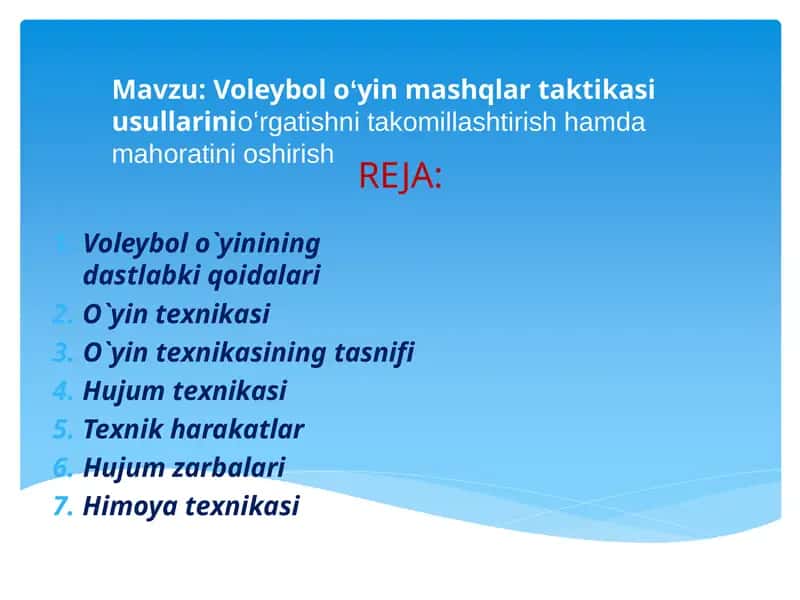 Mavzu: Voleybol o‘yin mashqlar taktikasi usullarinio‘rgatishni takomillashtirish hamda mahoratini oshirish

REJA:

1. Voleybol o`yinining dastlabki qoidalari
2. O`yin texnikasi
3. O`yin texnikasining tasnifi
4. Hujum texnikasi
5. Texnik harakatlar
6. Hujum zarbalari
7. Himoya texnikasi